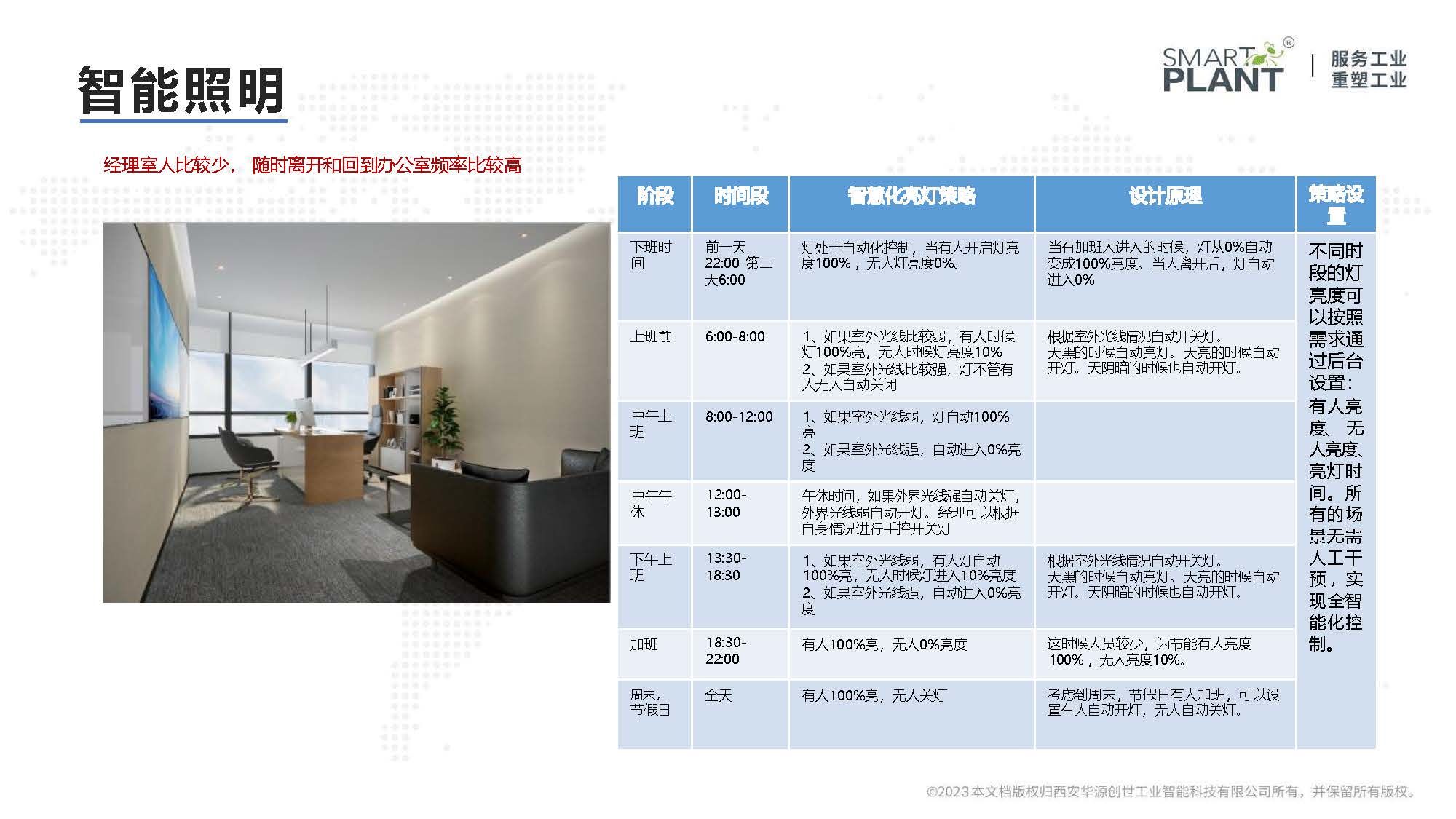 智能照明

SMART PLANT ® | 服务工业 重塑工业

经理室人比较少， 随时离开和回到办公室频率比较高

| 阶段 | 时间段 | 智慧化亮灯策略 | 设计原理 | 策略设置 |
|---|---|---|---|---|
| 下班时间 | 前一天22:00-第二天6:00 | 灯处于自动化控制，当有人开启灯亮度100%，无人灯亮度0%。 | 当有加班人进入的时候，灯从0%自动变成100%亮度。当人离开后，灯自动进入0% | 不同时段的灯亮度可以按照需求通过后台设置：有人亮度、无人亮度、亮灯时间。所有的场景无需人工干预，实现全智能化控制。 |
| 上班前 | 6:00-8:00 | 1、如果室外光线比较弱，有人时候灯100%亮，无人时候灯亮度10% 2、如果室外光线比较强，灯不管有人无人自动关闭 | 根据室外光线情况自动开关灯。天黑的时候自动亮灯。天亮的时候自动开灯。天阴暗的时候也自动开灯。 | |
| 中午上班 | 8:00-12:00 | 1、如果室外光线弱，灯自动100%亮 2、如果室外光线强，自动进入0%亮度 | | |
| 中午午休 | 12:00-13:00 | 午休时间，如果外界光线强自动关灯，外界光线弱自动开灯。经理可以根据自身情况进行手控开关灯 | | |
| 下午上班 | 13:30-18:30 | 1、如果室外光线弱，有人灯自动100%亮，无人时候灯进入10%亮度 2、如果室外光线强，自动进入0%亮度 | 根据室外光线情况自动开关灯。天黑的时候自动亮灯。天亮的时候自动开灯。天阴暗的时候也自动开灯。 | |
| 加班 | 18:30-22:00 | 有人100%亮，无人0%亮度 | 这时候人员较少，为节能有人亮度100%，无人亮度10%。 | |
| 周末，节假日 | 全天 | 有人100%亮，无人关灯 | 考虑到周末，节假日有人加班，可以设置有人自动开灯，无人自动关灯。 | |

©2023 本文档版权归西安华源创世工业智能科技有限公司所有，并保留所有版权。